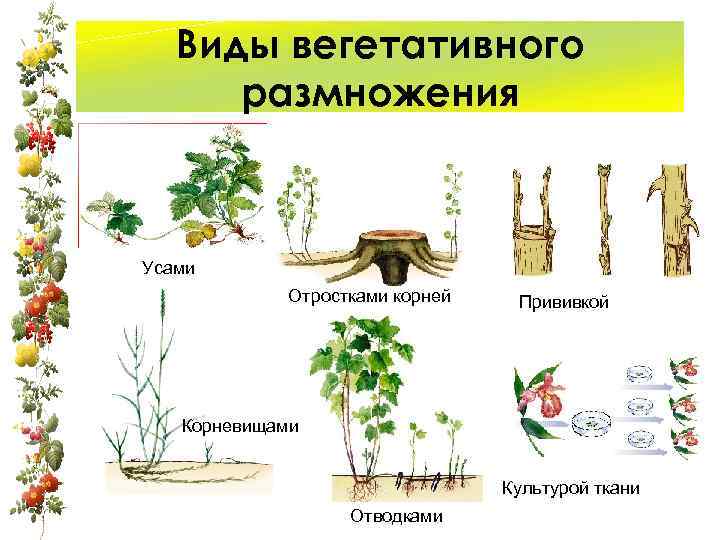 Виды вегетативного размножения

Усами

Отростками корней

Прививкой

Корневищами

Отводками

Культурой ткани